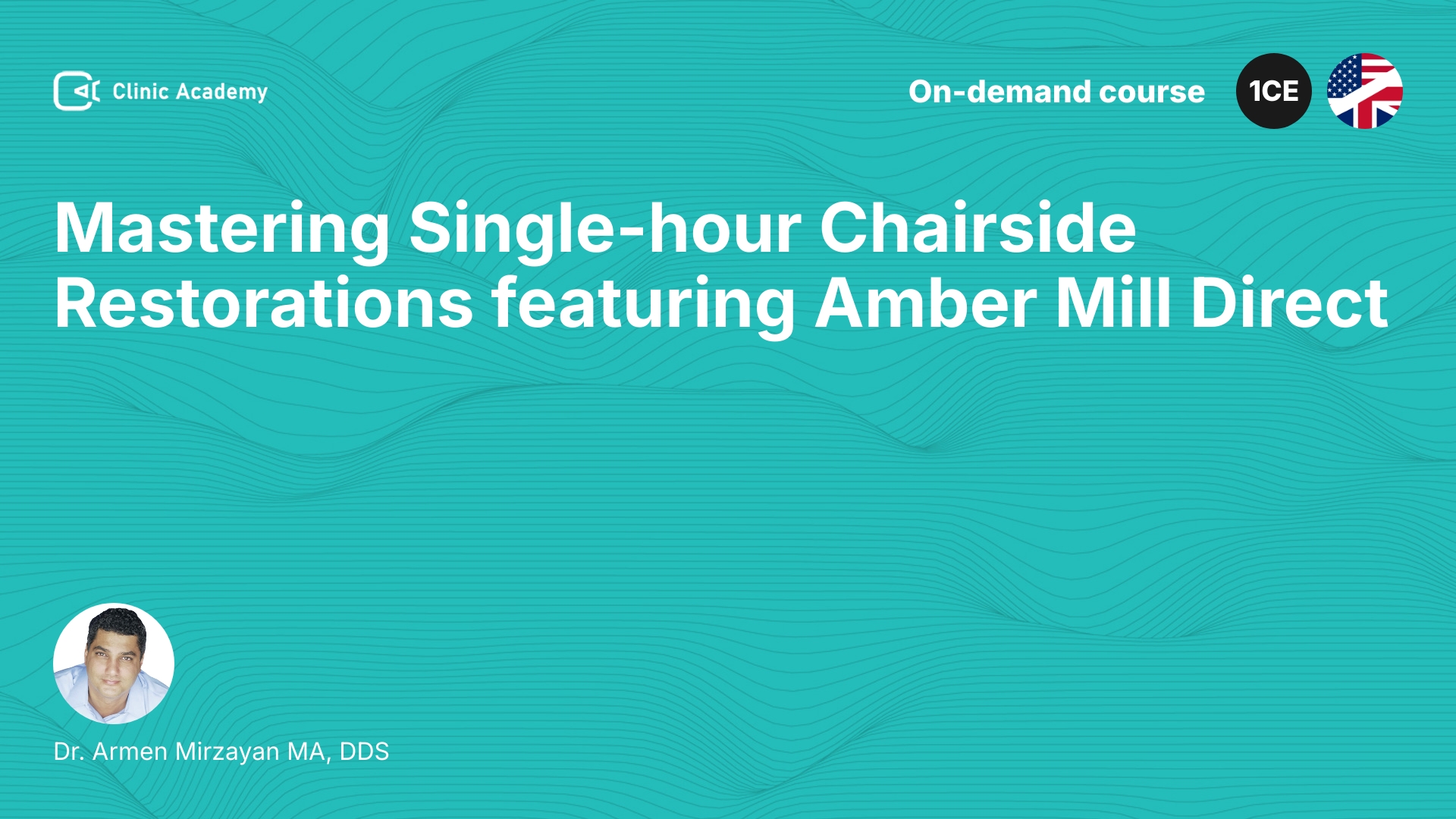 Clinic Academy

On-demand course

1CE

Mastering Single-hour Chairside Restorations featuring Amber Mill Direct

Dr. Armen Mirzayan MA, DDS